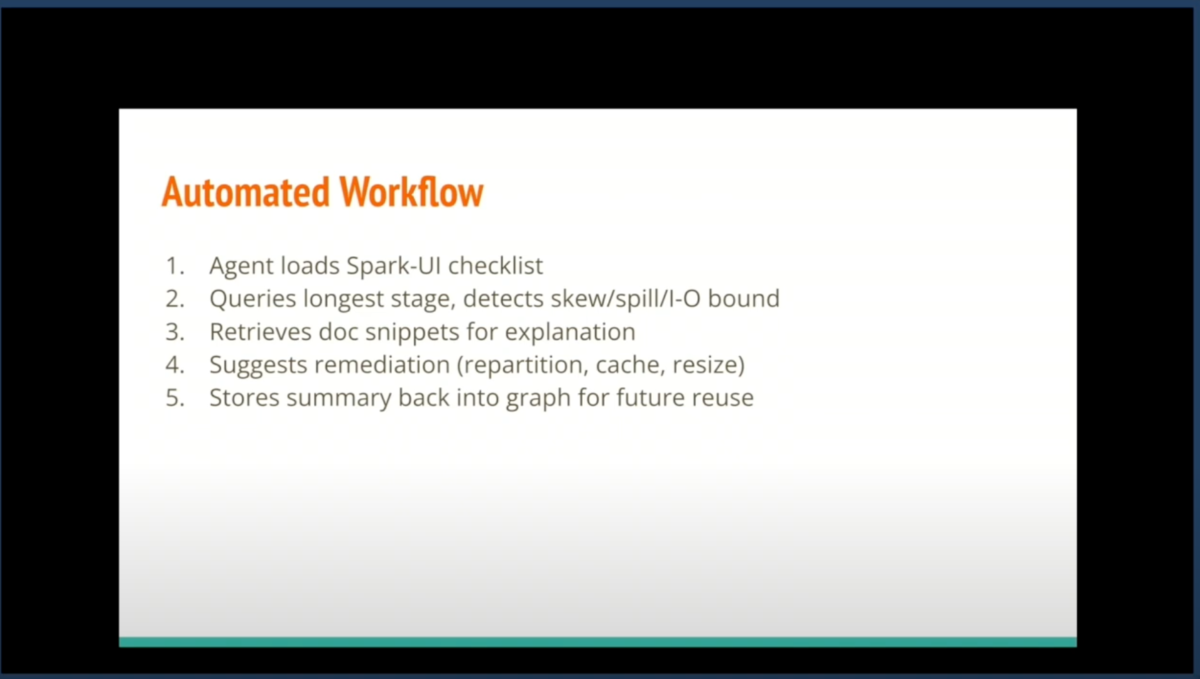 Automated Workflow

1. Agent loads Spark-UI checklist
2. Queries longest stage, detects skew/spill/I-O bound
3. Retrieves doc snippets for explanation
4. Suggests remediation (repartition, cache, resize)
5. Stores summary back into graph for future reuse